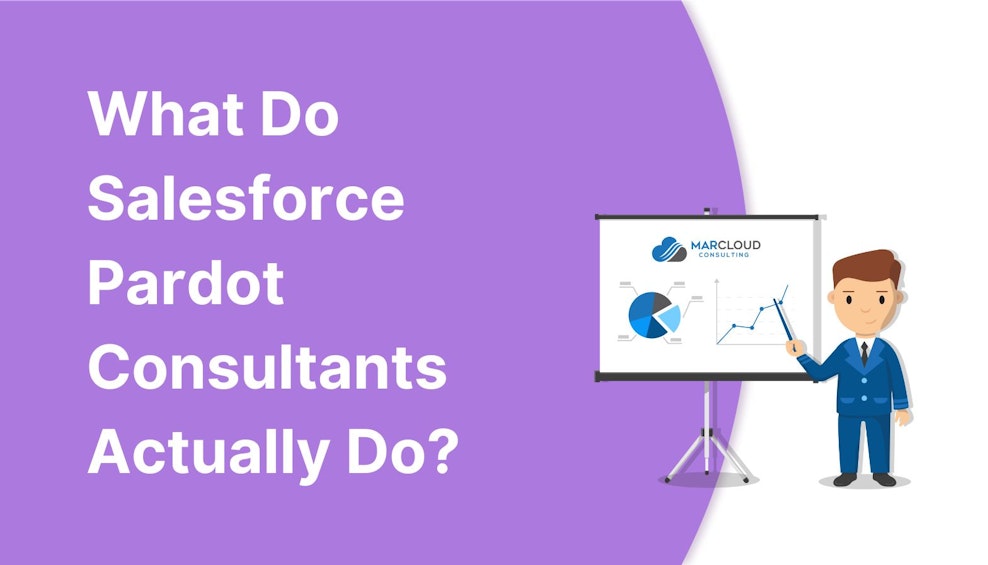 What Do Salesforce Pardot Consultants Actually Do?

MARCLOUD CONSULTING